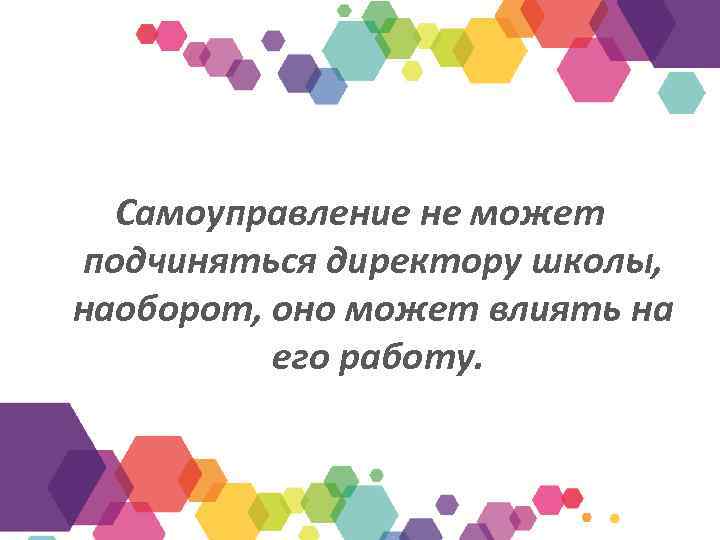 Самоуправление не может подчиняться директору школы, наоборот, оно может влиять на его работу.